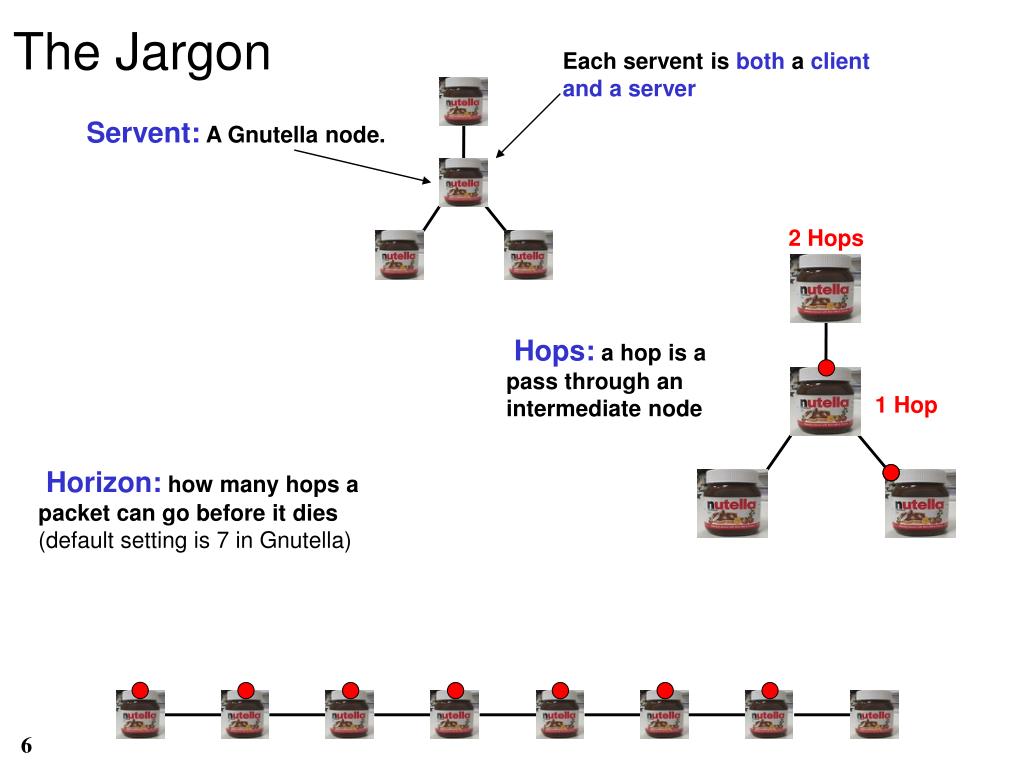 The Jargon

Each servent is both a client and a server

Servent: A Gnutella node.

nutella

nutella

nutella

nutella

2 Hops

nutella

Hops: a hop is a pass through an intermediate node

nutella

1 Hop

nutella

nutella

Horizon: how many hops a packet can go before it dies (default setting is 7 in Gnutella)

nutella nutella nutella nutella nutella nutella nutella nutella

6